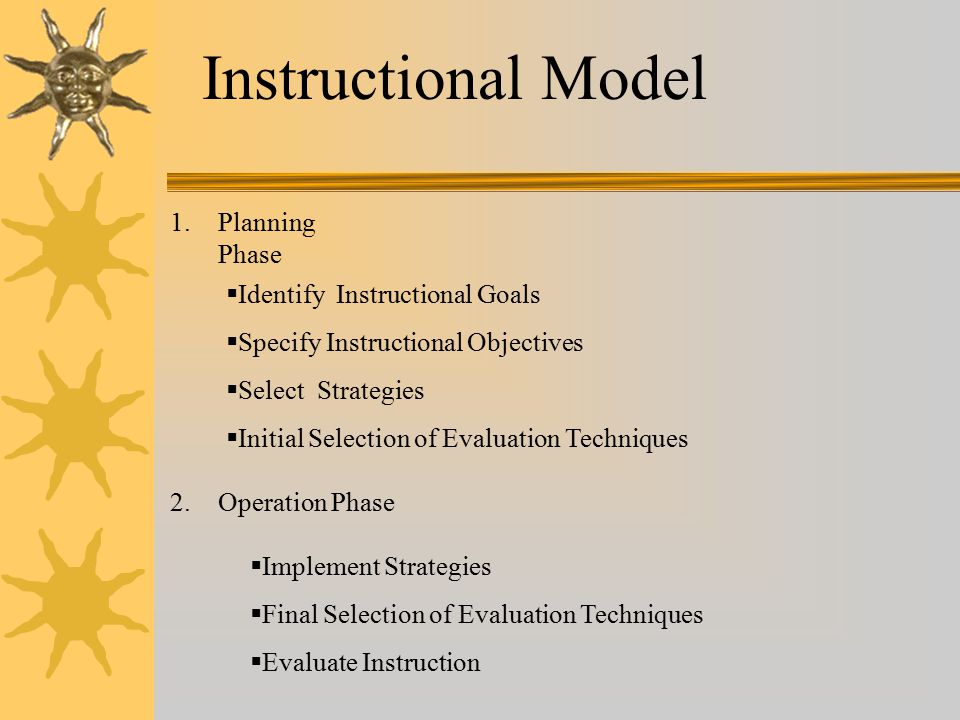 Instructional Model

1. Planning Phase

▪Identify Instructional Goals

▪Specify Instructional Objectives

▪Select Strategies

▪Initial Selection of Evaluation Techniques

2. Operation Phase

▪Implement Strategies

▪Final Selection of Evaluation Techniques

▪Evaluate Instruction